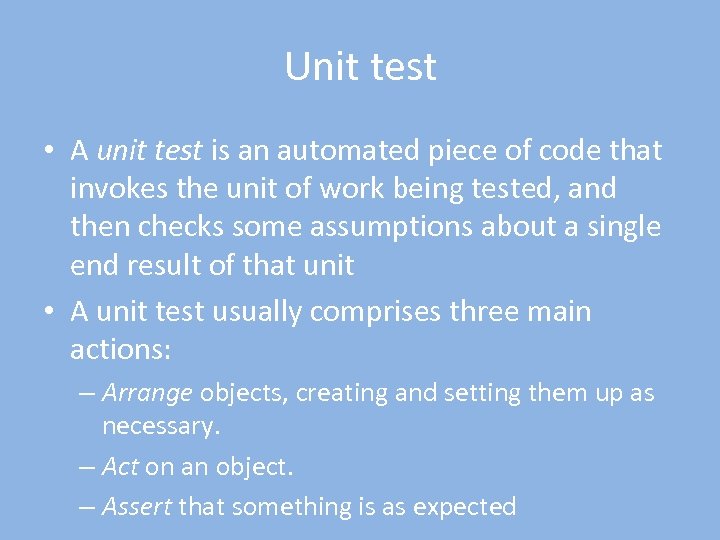 Unit test

• A unit test is an automated piece of code that invokes the unit of work being tested, and then checks some assumptions about a single end result of that unit

• A unit test usually comprises three main actions:

– Arrange objects, creating and setting them up as necessary.

– Act on an object.

– Assert that something is as expected